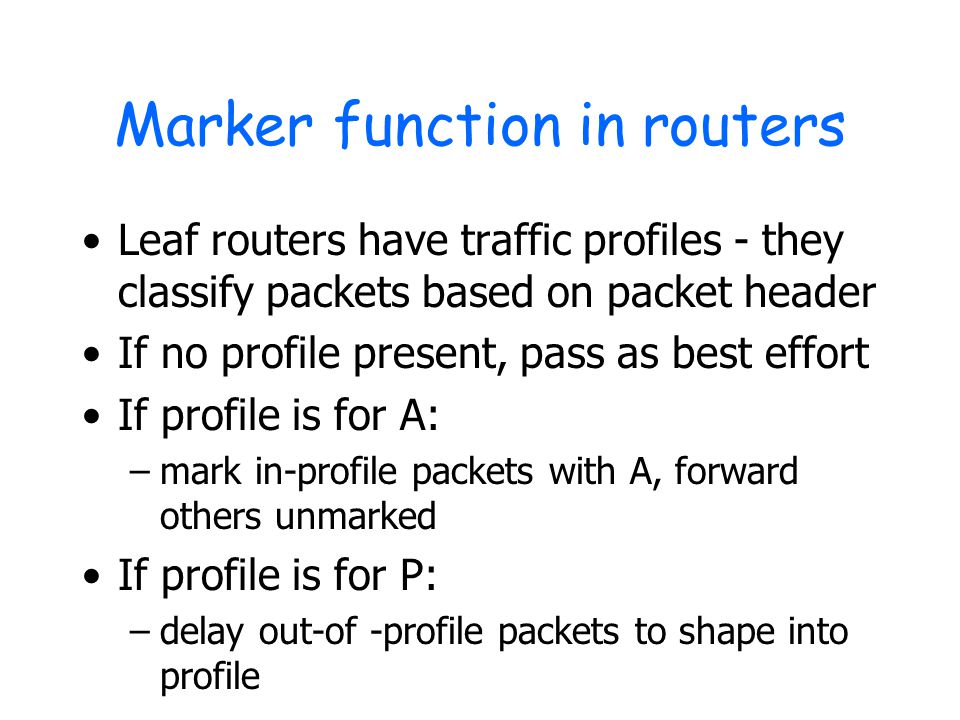 Marker function in routers

• Leaf routers have traffic profiles - they classify packets based on packet header

• If no profile present, pass as best effort

• If profile is for A:

– mark in-profile packets with A, forward others unmarked

• If profile is for P:

– delay out-of -profile packets to shape into profile